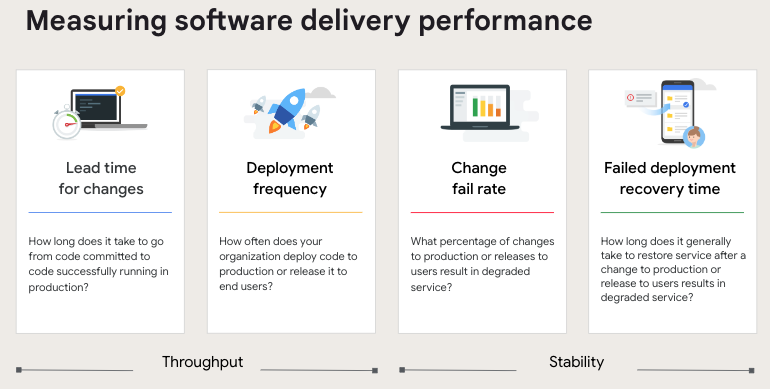 Measuring software delivery performance

Lead time for changes

How long does it take to go from code committed to code successfully running in production?

Deployment frequency

How often does your organization deploy code to production or release it to end users?

Change fail rate

What percentage of changes to production or releases to users result in degraded service?

Failed deployment recovery time

How long does it generally take to restore service after a change to production or release to users results in degraded service?

Throughput

Stability